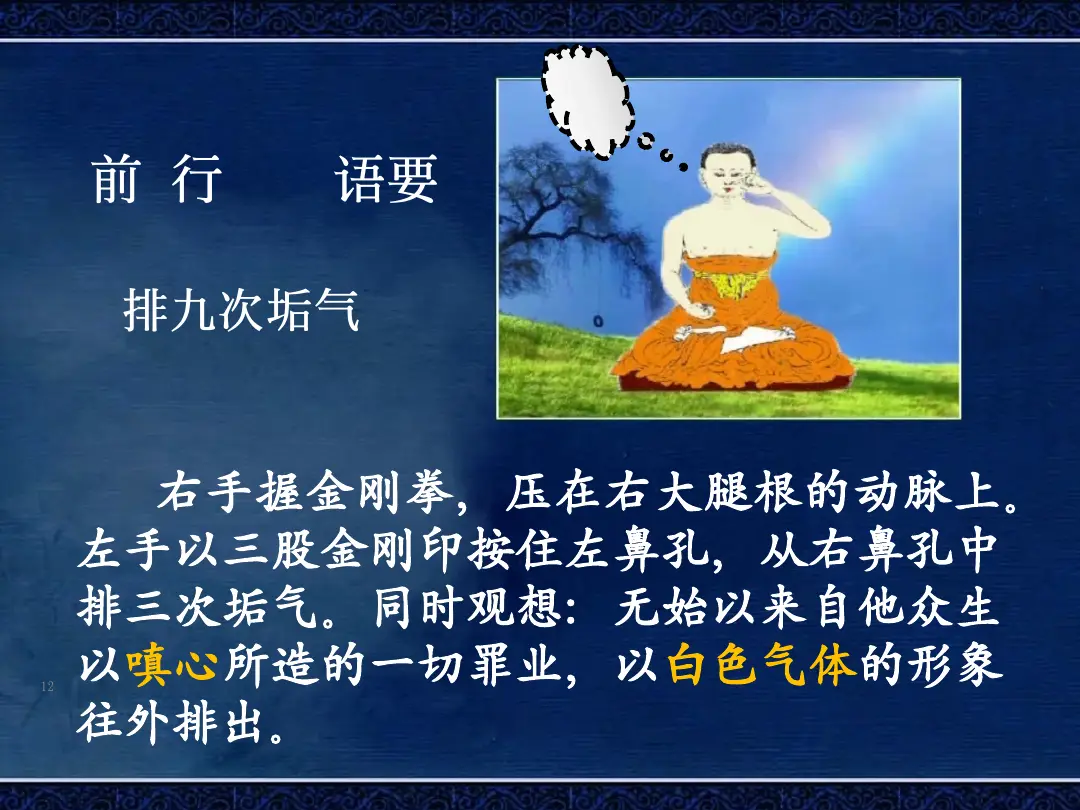 前 行 语要

排九次垢气

右手握金刚拳，压在右大腿根的动脉上。左手以三股金刚印按住左鼻孔，从右鼻孔中排三次垢气。同时观想：无始以来自他众生以嗔心所造的一切罪业，以白色气体的形象往外排出。

12